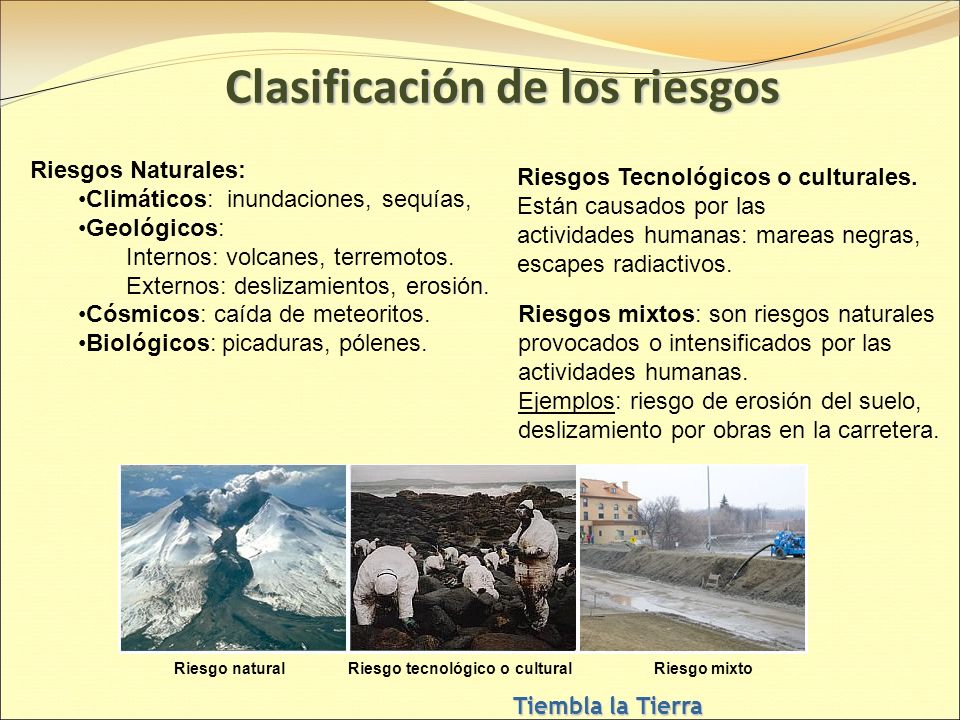 Clasificación de los riesgos

Riesgos Naturales:
•Climáticos: inundaciones, sequías,
•Geológicos:
Internos: volcanes, terremotos.
Externos: deslizamientos, erosión.
•Cósmicos: caída de meteoritos.
•Biológicos: picaduras, pólenes.

Riesgos Tecnológicos o culturales. Están causados por las actividades humanas: mareas negras, escapes radiactivos.

Riesgos mixtos: son riesgos naturales provocados o intensificados por las actividades humanas.
Ejemplos: riesgo de erosión del suelo, deslizamiento por obras en la carretera.

Riesgo natural

Riesgo tecnológico o cultural

Riesgo mixto

Tiembla la Tierra